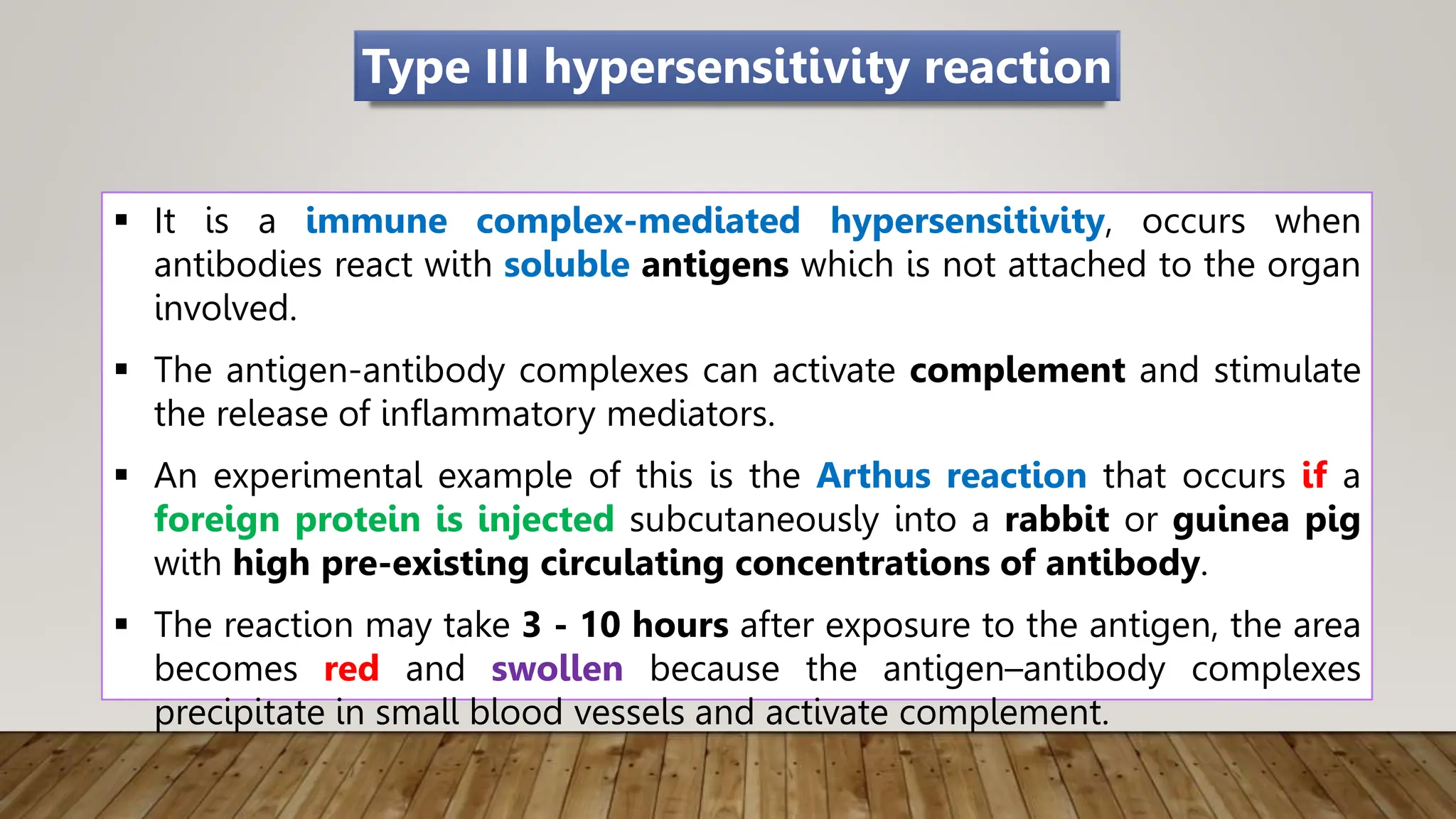 Type III hypersensitivity reaction

▪ It is a immune complex-mediated hypersensitivity, occurs when antibodies react with soluble antigens which is not attached to the organ involved.

▪ The antigen-antibody complexes can activate complement and stimulate the release of inflammatory mediators.

▪ An experimental example of this is the Arthus reaction that occurs if a foreign protein is injected subcutaneously into a rabbit or guinea pig with high pre-existing circulating concentrations of antibody.

▪ The reaction may take 3 - 10 hours after exposure to the antigen, the area becomes red and swollen because the antigen–antibody complexes precipitate in small blood vessels and activate complement.